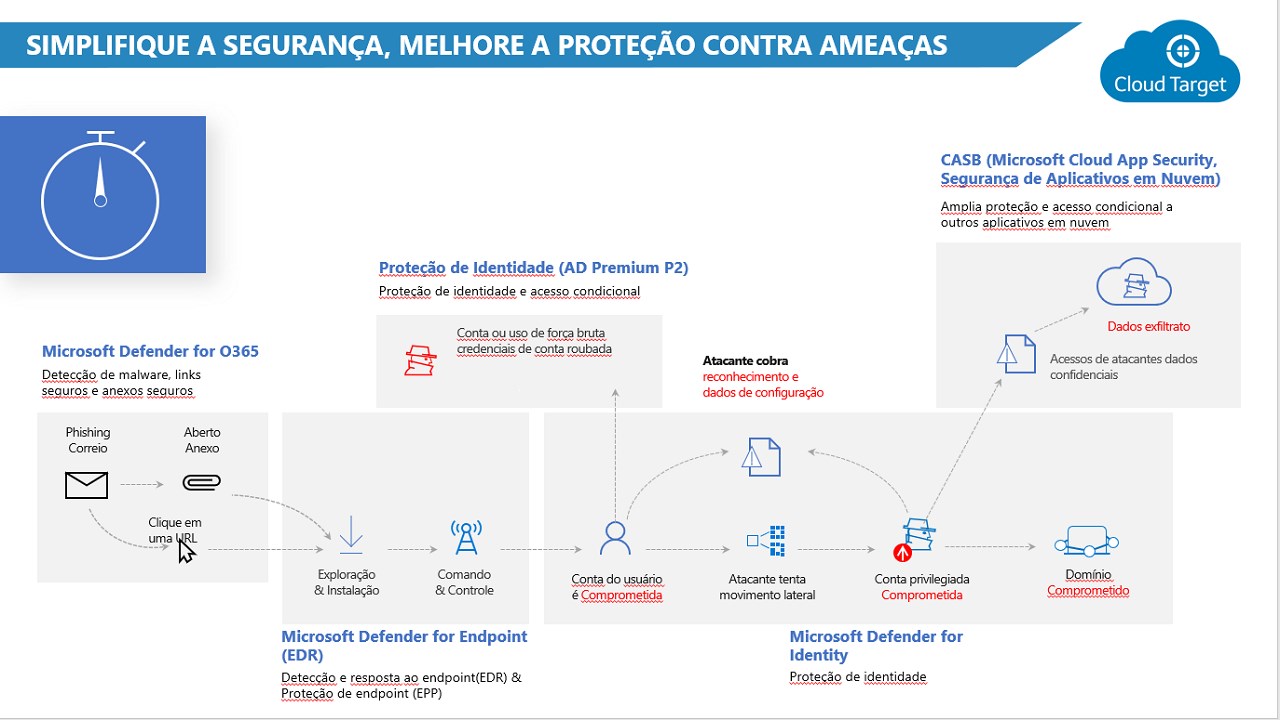 SIMPLIFIQUE A SEGURANÇA, MELHORE A PROTEÇÃO CONTRA AMEAÇAS

Cloud Target

CASB (Microsoft Cloud App Security, Segurança de Aplicativos em Nuvem)

Amplia proteção e acesso condicional a outros aplicativos em nuvem

Dados exfiltrato

Acessos de atacantes dados confidenciais

Proteção de Identidade (AD Premium P2)

Proteção de identidade e acesso condicional

Conta ou uso de força bruta credenciais de conta roubada

Atacante cobra
reconhecimento e dados de configuração

Microsoft Defender for O365

Detecção de malware, links seguros e anexos seguros

Phishing Correio

Aberto Anexo

Clique em uma URL

Exploração & Instalação

Comando & Controle

Conta do usuário é Comprometida

Atacante tenta movimento lateral

Conta privilegiada Comprometida

Domínio Comprometido

Microsoft Defender for Endpoint (EDR)

Detecção e resposta ao endpoint(EDR) & Proteção de endpoint (EPP)

Microsoft Defender for Identity

Proteção de identidade